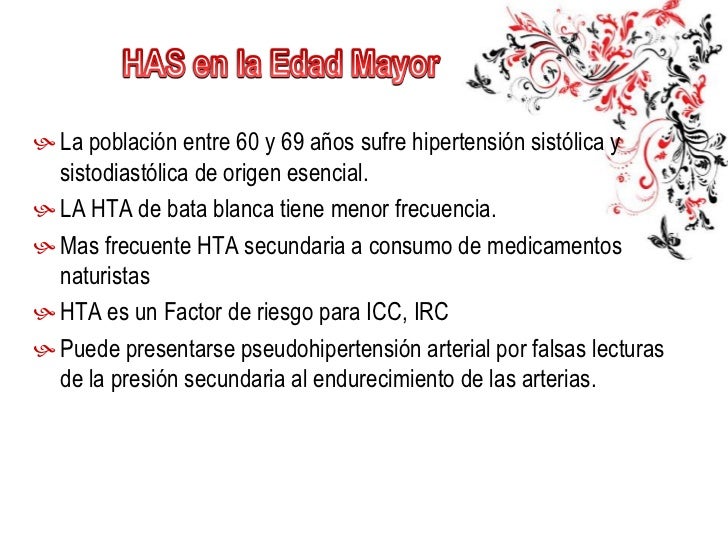 HAS en la Edad Mayor

La población entre 60 y 69 años sufre hipertensión sistólica y sistodiastólica de origen esencial.

LA HTA de bata blanca tiene menor frecuencia.

Mas frecuente HTA secundaria a consumo de medicamentos naturistas

HTA es un Factor de riesgo para ICC, IRC

Puede presentarse pseudohipertensión arterial por falsas lecturas de la presión secundaria al endurecimiento de las arterias.